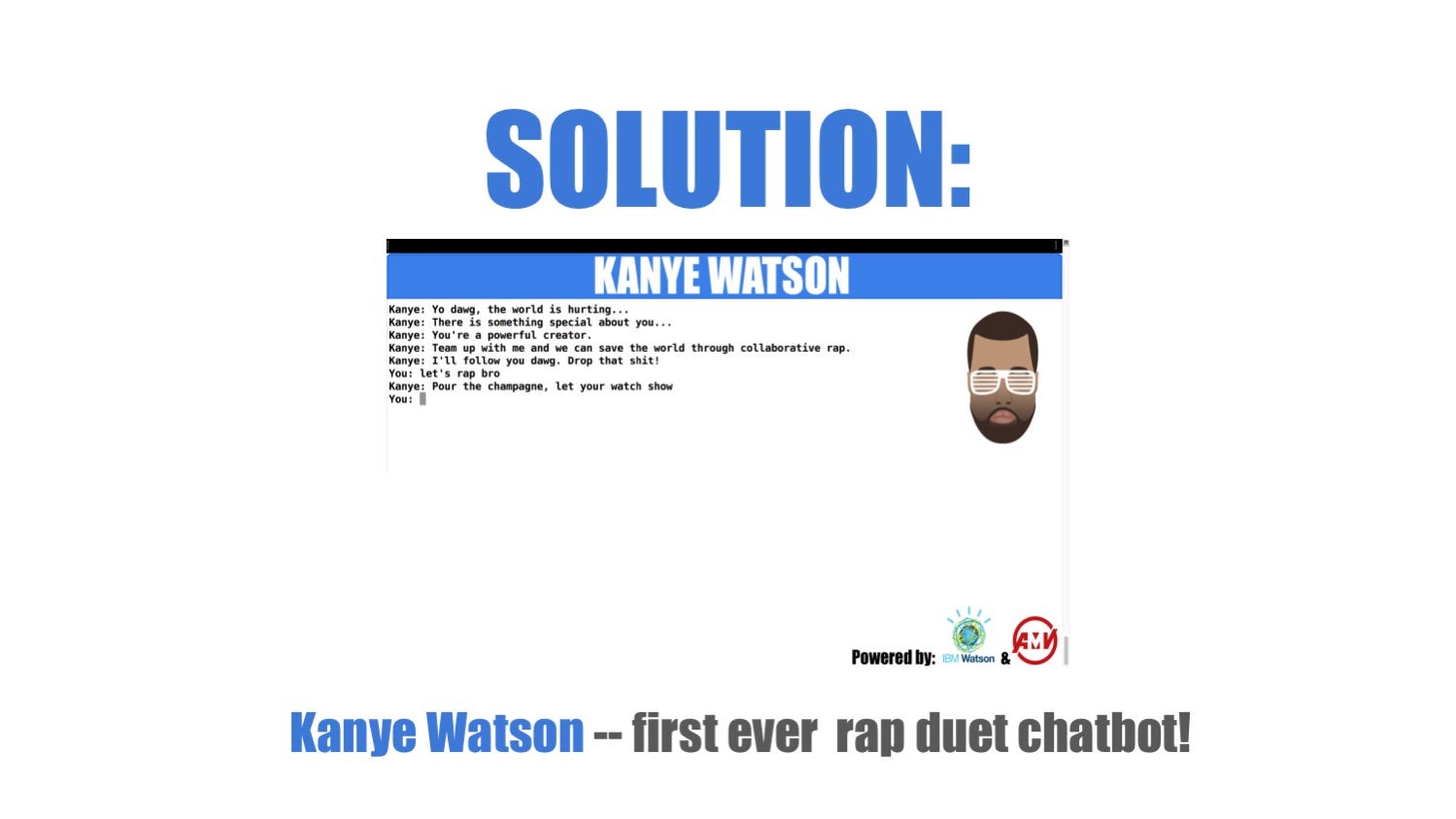 SOLUTION:

KANYE WATSON

Kanye: Yo dawg, the world is hurting...
Kanye: There is something special about you...
Kanye: You're a powerful creator.
Kanye: Team up with me and we can save the world through collaborative rap.
Kanye: I'll follow you dawg. Drop that shit!
You: let's rap bro
Kanye: Pour the champagne, let your watch show
You:

Powered by: IBM Watson & AM

Kanye Watson -- first ever rap duet chatbot!